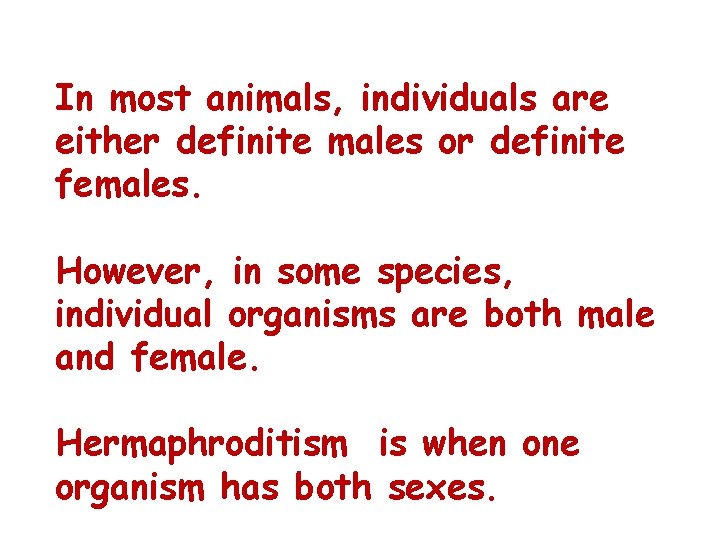 In most animals, individuals are either definite males or definite females.

However, in some species, individual organisms are both male and female.

Hermaphroditism is when one organism has both sexes.